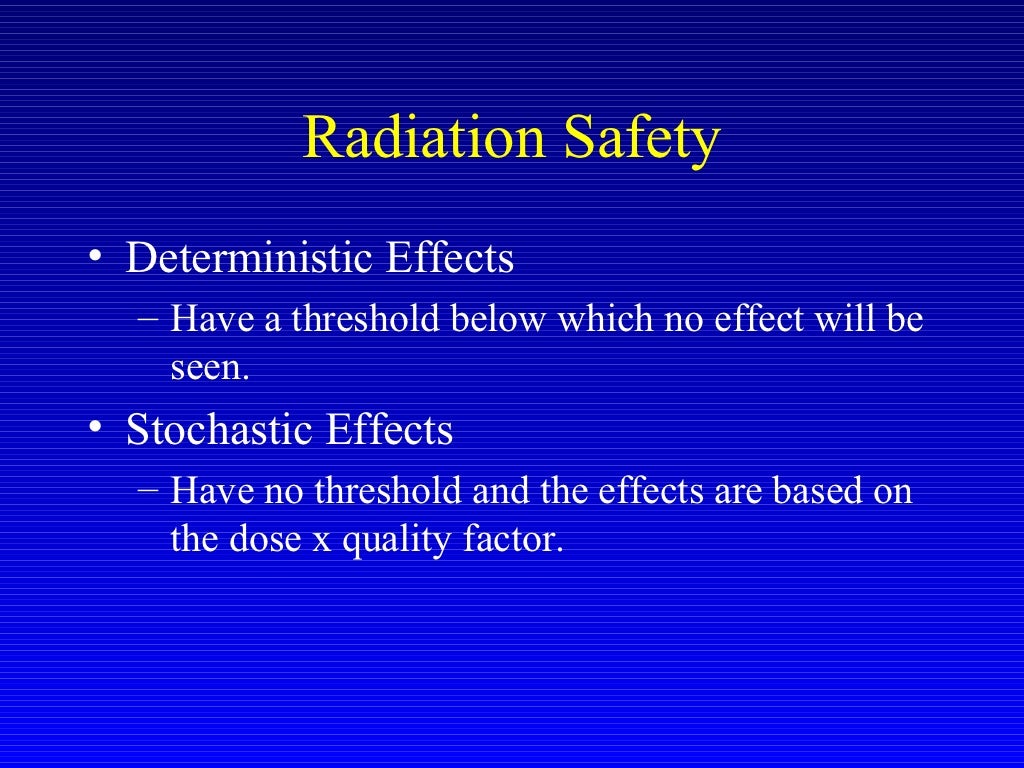 Radiation Safety

• Deterministic Effects
– Have a threshold below which no effect will be seen.
• Stochastic Effects
– Have no threshold and the effects are based on the dose x quality factor.